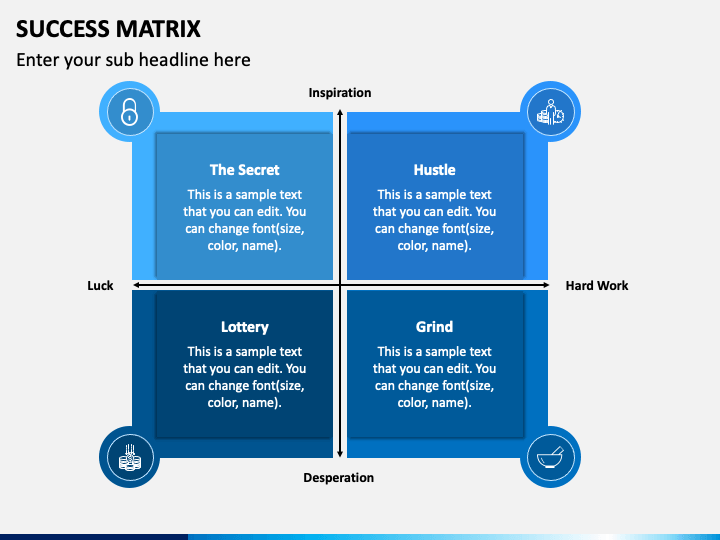 SUCCESS MATRIX

Enter your sub headline here

Inspiration

The Secret

This is a sample text that you can edit. You can change font(size, color, name).

Hustle

This is a sample text that you can edit. You can change font(size, color, name).

Luck

Hard Work

Lottery

This is a sample text that you can edit. You can change font(size, color, name).

Grind

This is a sample text that you can edit. You can change font(size, color, name).

Desperation